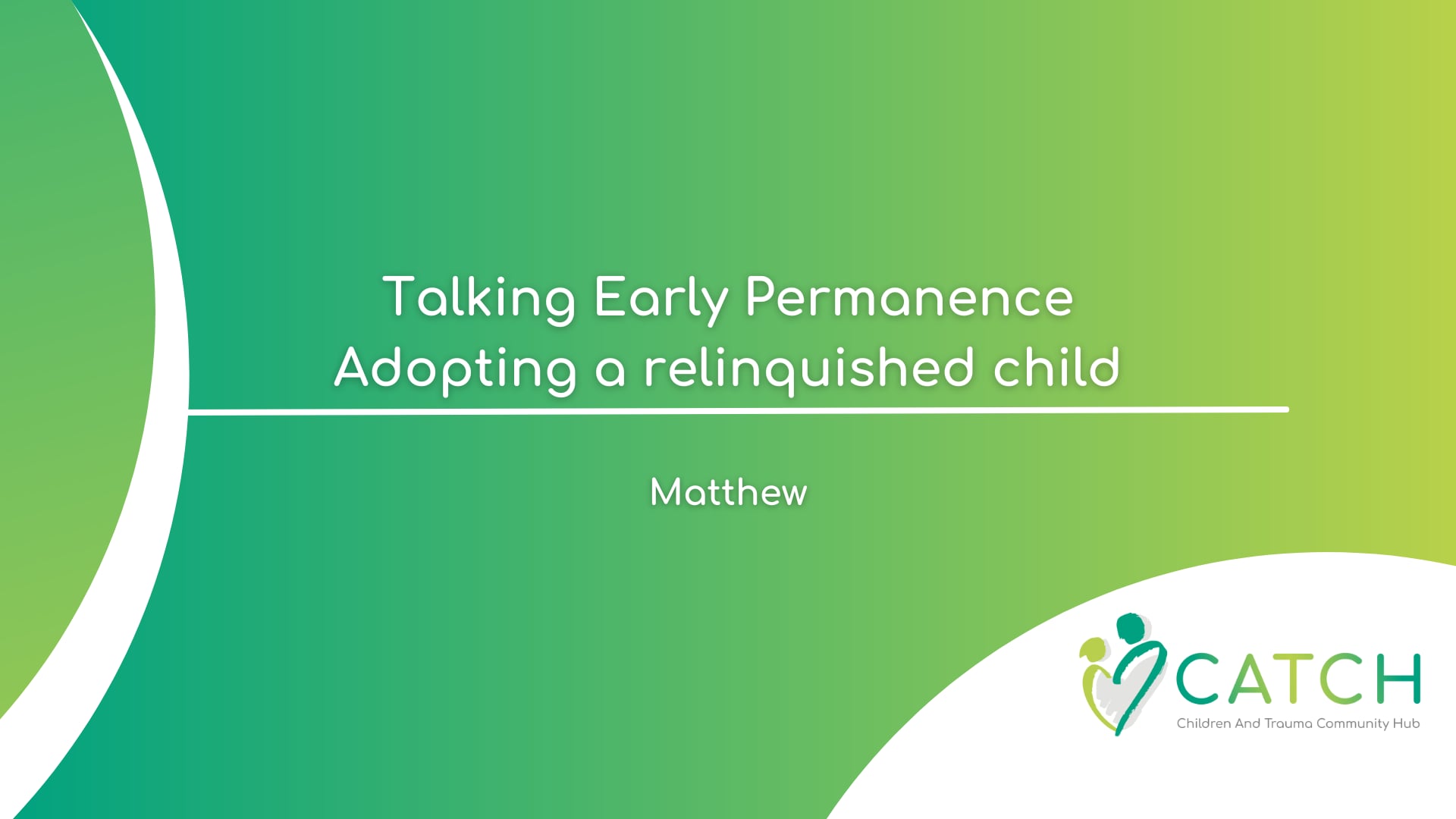 Talking Early Permanence
Adopting a relinquished child

Matthew

CATCH
Children And Trauma Community Hub